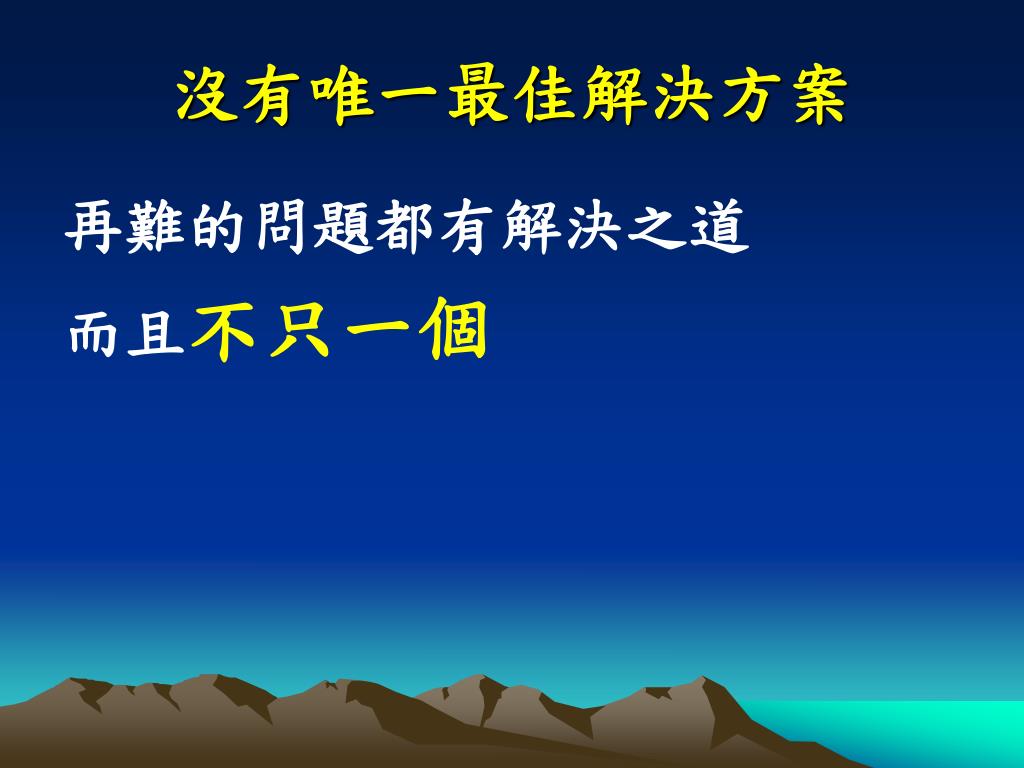 沒有唯一最佳解決方案

再難的問題都有解決之道

而且不只一個